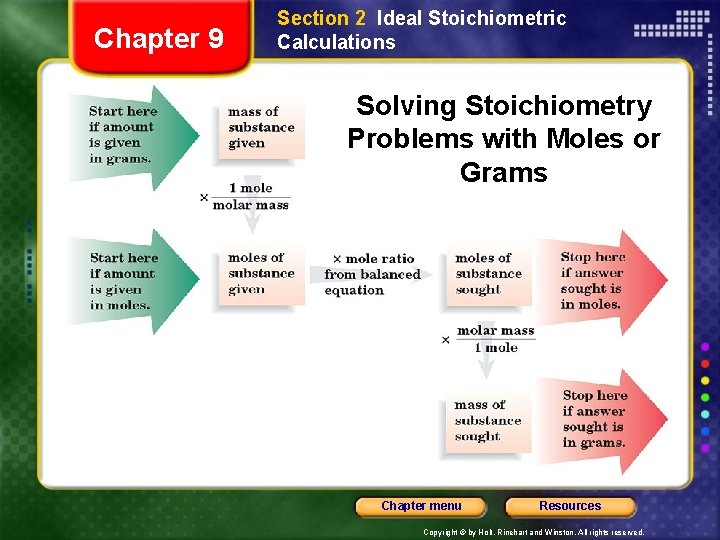 Chapter 9

Section 2 Ideal Stoichiometric Calculations

Solving Stoichiometry Problems with Moles or Grams

Start here if amount is given in grams.

mass of substance given

$\times \frac{1 \text{ mole}}{\text{molar mass}}$

Start here if amount is given in moles.

moles of substance given

× mole ratio from balanced equation

moles of substance sought

Stop here if answer sought is in moles.

$\times \frac{\text{molar mass}}{1 \text{ mole}}$

mass of substance sought

Stop here if answer sought is in grams.

Chapter menu

Resources

Copyright © by Holt, Rinehart and Winston. All rights reserved.